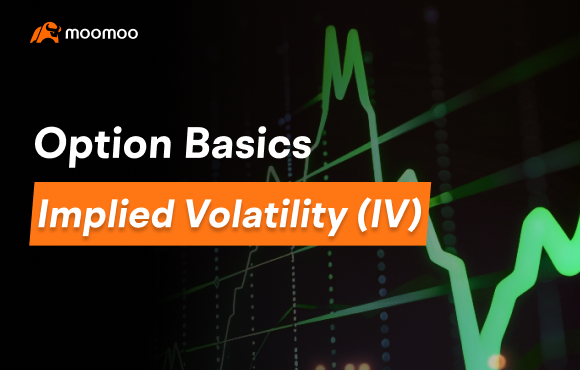 moomoo

Option Basics

Implied Volatility (IV)